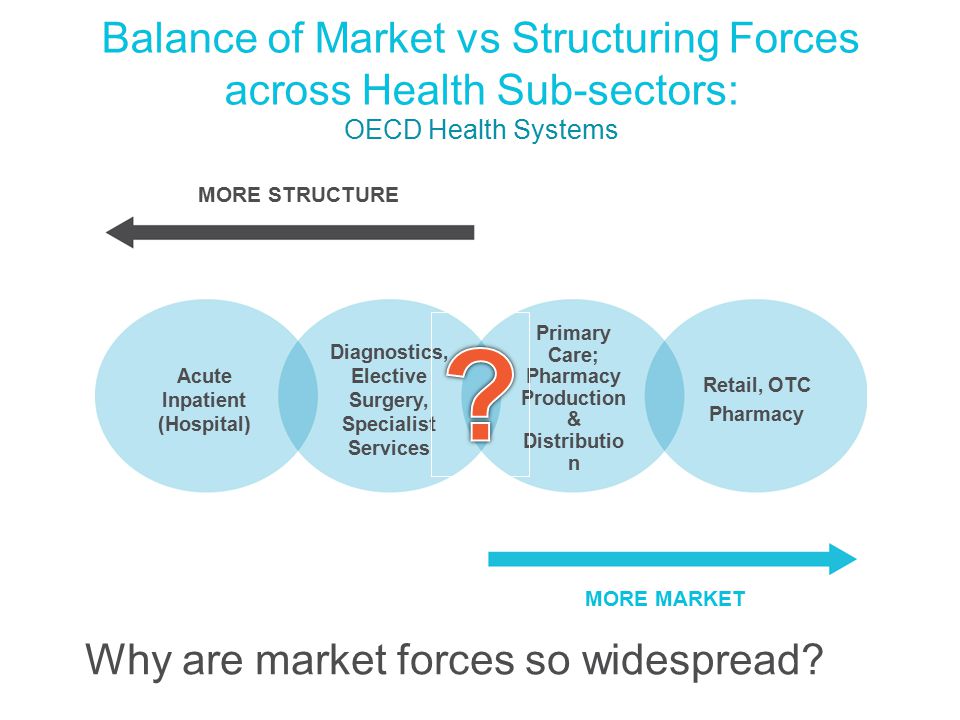 Balance of Market vs Structuring Forces across Health Sub-sectors:
OECD Health Systems

MORE STRUCTURE

Acute Inpatient (Hospital)

Diagnostics, Elective Surgery, Specialist Services

?

Primary Care; Pharmacy Production & Distributio n

Retail, OTC Pharmacy

MORE MARKET

Why are market forces so widespread?